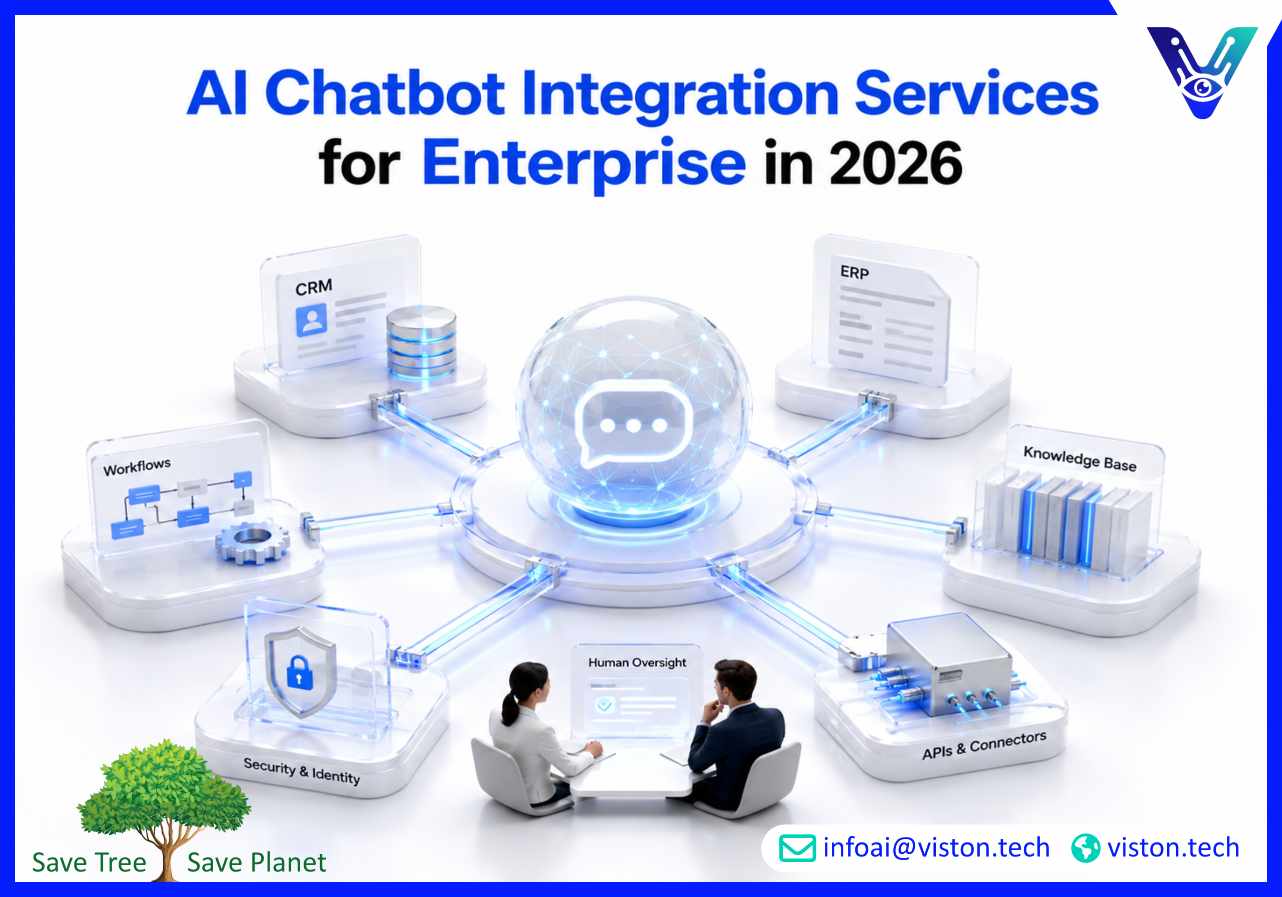 AI Chatbot Integration Services for Enterprise in 2026

CRM

ERP

Workflows

Knowledge Base

Human Oversight

Security & Identity

APIs & Connectors

Save Tree Save Planet

infoai@viston.tech viston.tech